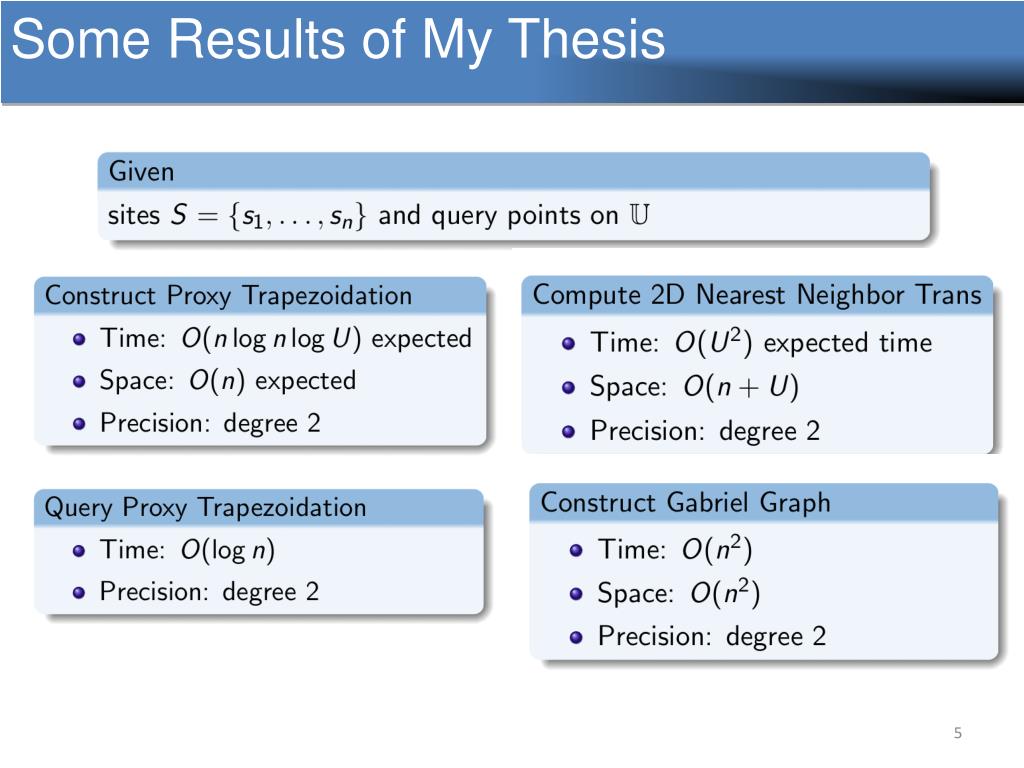 Some Results of My Thesis

Given
sites $S = \{s_1, \ldots, s_n\}$ and query points on $\mathbb{U}$

Construct Proxy Trapezoidation
- Time: $O(n \log n \log U)$ expected
- Space: $O(n)$ expected
- Precision: degree 2

Query Proxy Trapezoidation
- Time: $O(\log n)$
- Precision: degree 2

Compute 2D Nearest Neighbor Trans
- Time: $O(U^2)$ expected time
- Space: $O(n + U)$
- Precision: degree 2

Construct Gabriel Graph
- Time: $O(n^2)$
- Space: $O(n^2)$
- Precision: degree 2

5